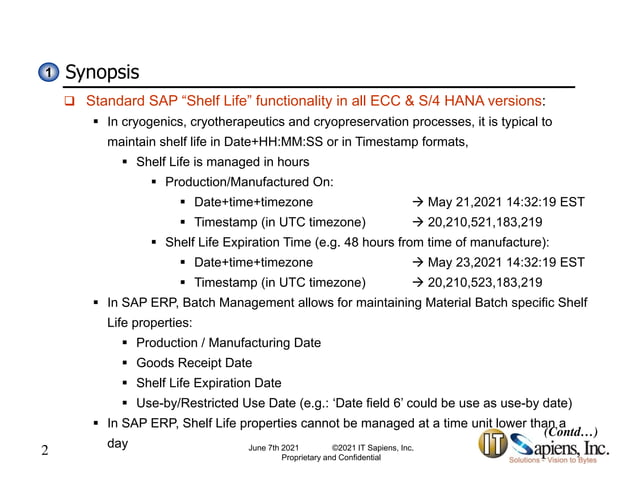 1 Synopsis

❑ Standard SAP “Shelf Life” functionality in all ECC & S/4 HANA versions:

▪ In cryogenics, cryotherapeutics and cryopreservation processes, it is typical to maintain shelf life in Date+HH:MM:SS or in Timestamp formats,

▪ Shelf Life is managed in hours

▪ Production/Manufactured On:

▪ Date+time+timezone → May 21,2021 14:32:19 EST

▪ Timestamp (in UTC timezone) → 20,210,521,183,219

▪ Shelf Life Expiration Time (e.g. 48 hours from time of manufacture):

▪ Date+time+timezone → May 23,2021 14:32:19 EST

▪ Timestamp (in UTC timezone) → 20,210,523,183,219

▪ In SAP ERP, Batch Management allows for maintaining Material Batch specific Shelf Life properties:

▪ Production / Manufacturing Date

▪ Goods Receipt Date

▪ Shelf Life Expiration Date

▪ Use-by/Restricted Use Date (e.g.: ‘Date field 6’ could be use as use-by date)

▪ In SAP ERP, Shelf Life properties cannot be managed at a time unit lower than a day

(Contd…)

2

June 7th 2021 ©2021 IT Sapiens, Inc.
Proprietary and Confidential

IT Sapiens, Inc.
Solutions - Vision to Bytes